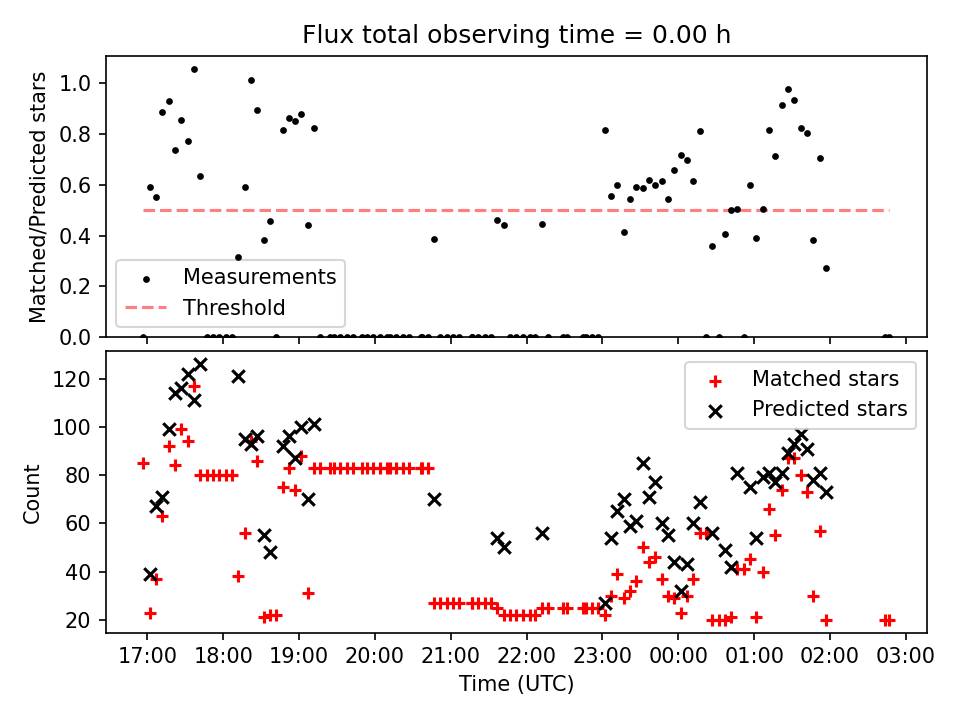 Flux total observing time = 0.00 h

Matched/Predicted stars

1.0
0.8
0.6
0.4
0.2
0.0

Measurements
Threshold

Count

120
100
80
60
40
20

Matched stars
Predicted stars

17:00 18:00 19:00 20:00 21:00 22:00 23:00 00:00 01:00 02:00 03:00

Time (UTC)